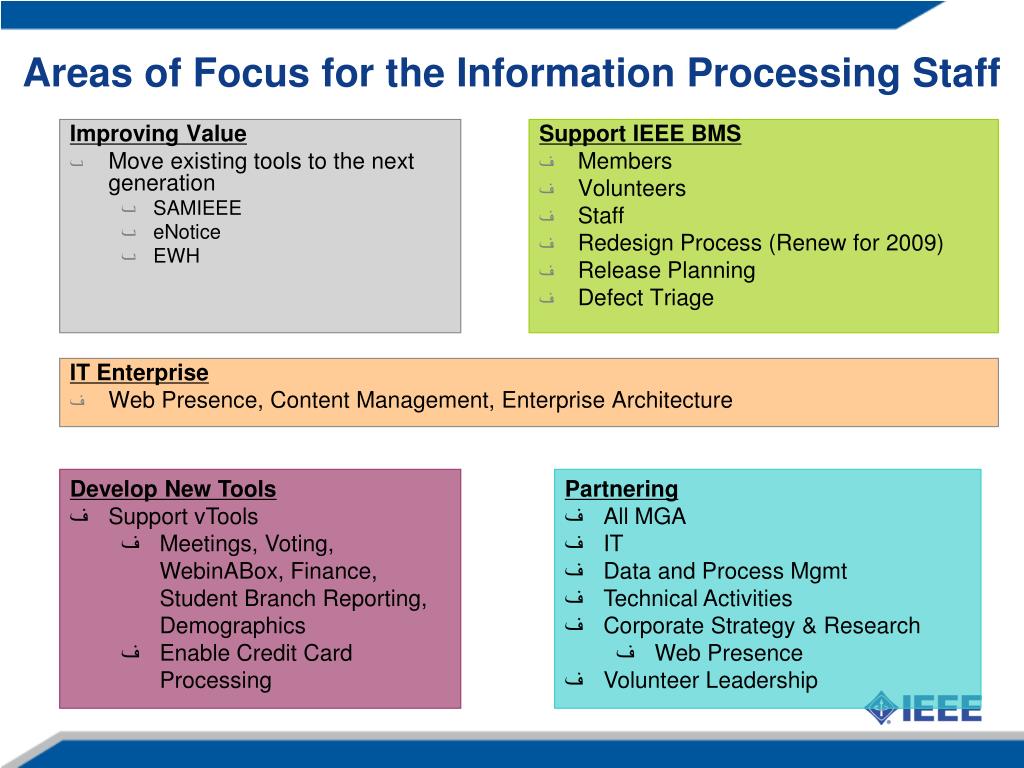 Areas of Focus for the Information Processing Staff

Improving Value
ب Move existing tools to the next generation
ب SAMIEEE
ب eNotice
ب EWH

Support IEEE BMS
ف Members
ف Volunteers
ف Staff
ف Redesign Process (Renew for 2009)
ف Release Planning
ف Defect Triage

IT Enterprise
ف Web Presence, Content Management, Enterprise Architecture

Develop New Tools
ف Support vTools
ف Meetings, Voting, WebinABox, Finance, Student Branch Reporting, Demographics
ف Enable Credit Card Processing

Partnering
ف All MGA
ف IT
ف Data and Process Mgmt
ف Technical Activities
ف Corporate Strategy & Research
ف Web Presence
ف Volunteer Leadership

IEEE